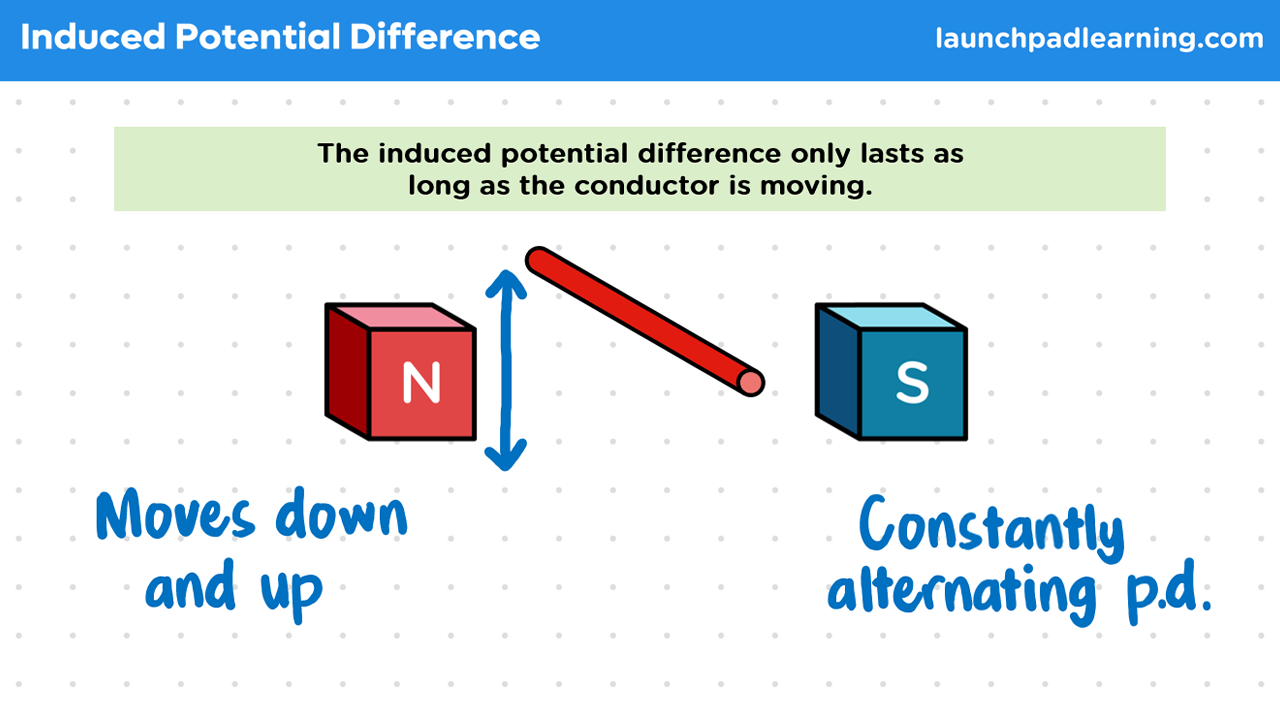 Induced Potential Difference

launchpadlearning.com

The induced potential difference only lasts as long as the conductor is moving.

N

S

Moves down and up

Constantly alternating p.d.